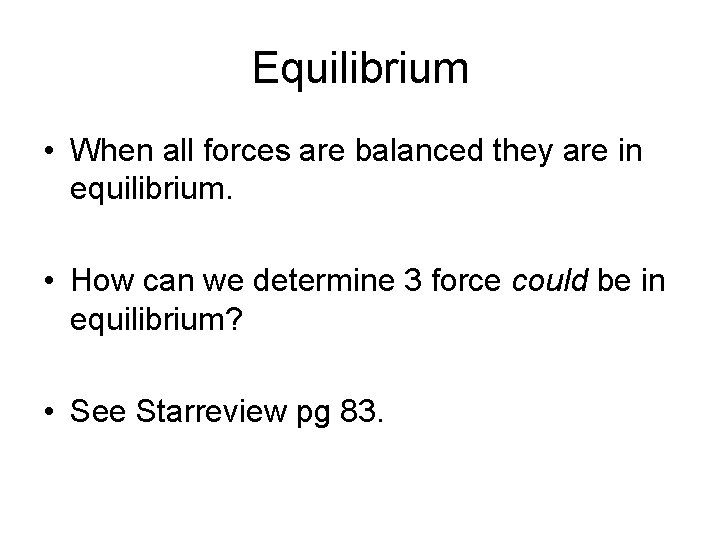 Equilibrium

• When all forces are balanced they are in equilibrium.

• How can we determine 3 force could be in equilibrium?

• See Starreview pg 83.